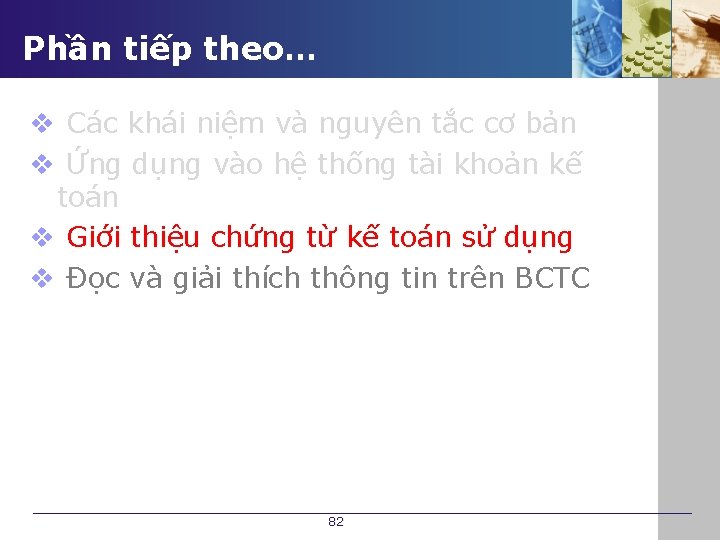 Phần tiếp theo…

❖ Các khái niệm và nguyên tắc cơ bản
❖ Ứng dụng vào hệ thống tài khoản kế toán
❖ Giới thiệu chứng từ kế toán sử dụng
❖ Đọc và giải thích thông tin trên BCTC

82